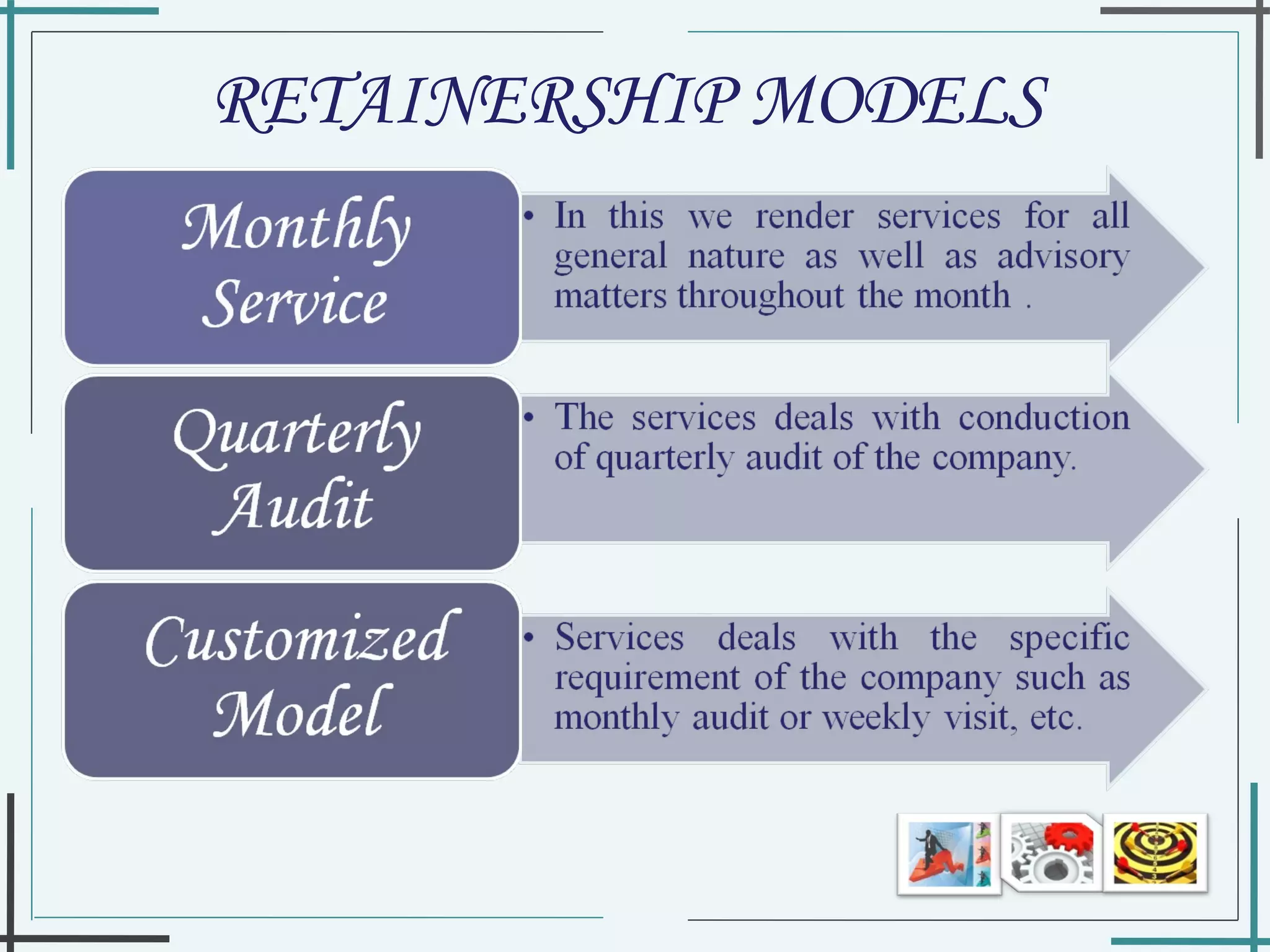 RETAINERSHIP MODELS

Monthly Service

• In this we render services for all general nature as well as advisory matters throughout the month .

Quarterly Audit

• The services deals with conduction of quarterly audit of the company.

Customized Model

• Services deals with the specific requirement of the company such as monthly audit or weekly visit, etc.